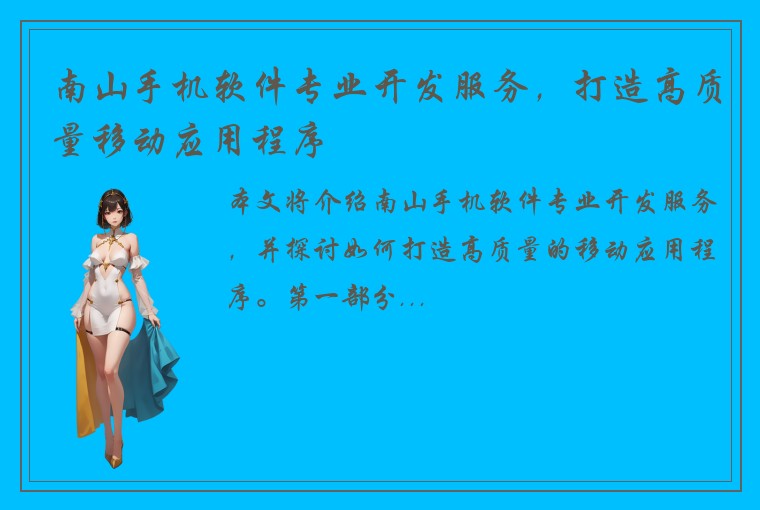 南山手机软件专业开发服务，打造高质量移动应用程序

本文将介绍南山手机软件专业开发服务，并探讨如何打造高质量的移动应用程序。第一部分...